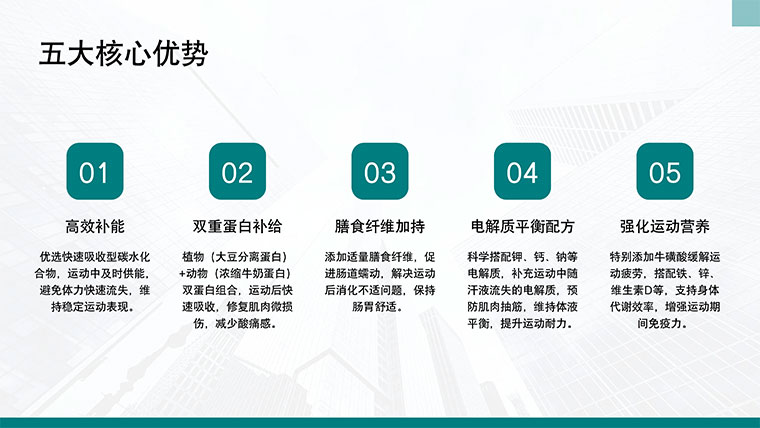 五大核心优势

01

高效补能

优选快速吸收型碳水化合物，运动中及时供能，避免体力快速流失，维持稳定运动表现。

02

双重蛋白补给

植物（大豆分离蛋白）+动物（浓缩牛奶蛋白）双蛋白组合，运动后快速吸收，修复肌肉微损伤，减少酸痛感。

03

膳食纤维加持

添加适量膳食纤维，促进肠道蠕动，解决运动后消化不适问题，保持肠胃舒适。

04

电解质平衡配方

科学搭配钾、钙、钠等电解质，补充运动中随汗液流失的电解质，预防肌肉抽筋，维持体液平衡，提升运动耐力。

05

强化运动营养

特别添加牛磺酸缓解运动疲劳，搭配铁、锌、维生素D等，支持身体代谢效率，增强运动期间免疫力。